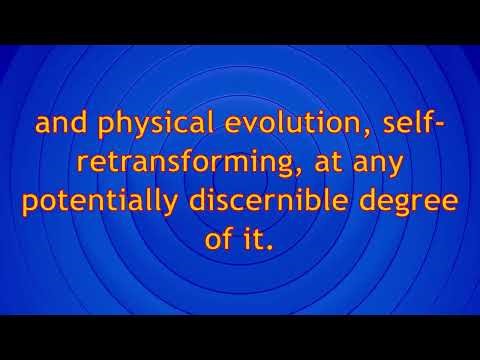 and physical evolution, self-retransforming, at any potentially discernible degree of it.